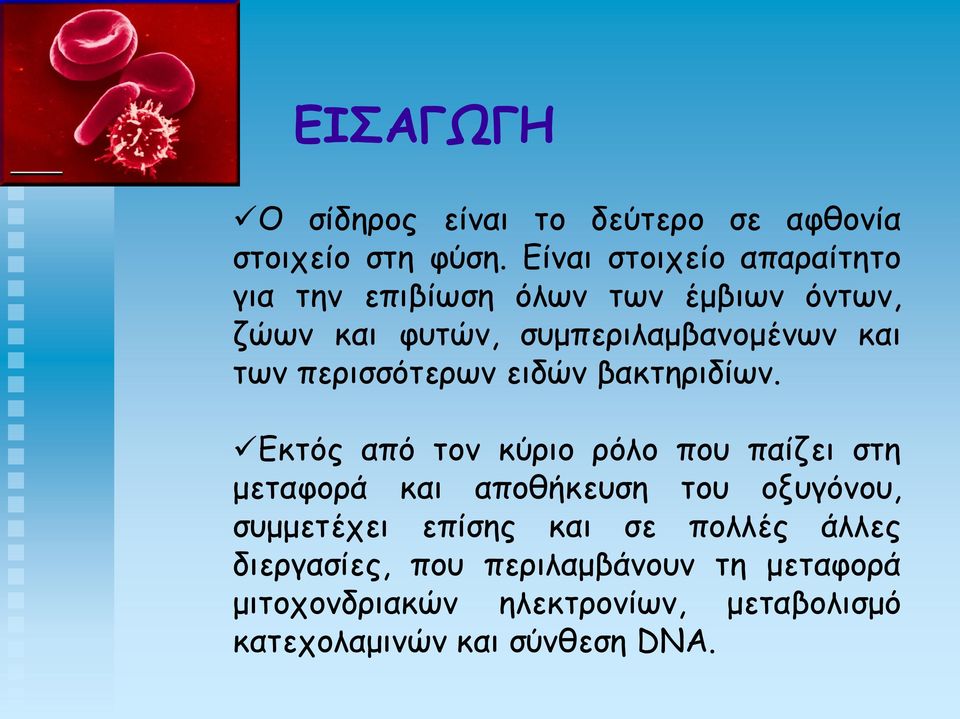 ΕΙΣΑΓΩΓΗ

✓Ο σίδηρος είναι το δεύτερο σε αφθονία στοιχείο στη φύση. Είναι στοιχείο απαραίτητο για την επιβίωση όλων των έμβιων όντων, ζώων και φυτών, συμπεριλαμβανομένων και των περισσότερων ειδών βακτηριδίων.

✓Εκτός από τον κύριο ρόλο που παίζει στη μεταφορά και αποθήκευση του οξυγόνου, συμμετέχει επίσης και σε πολλές άλλες διεργασίες, που περιλαμβάνουν τη μεταφορά μιτοχονδριακών ηλεκτρονίων, μεταβολισμό κατεχολαμινών και σύνθεση DNA.